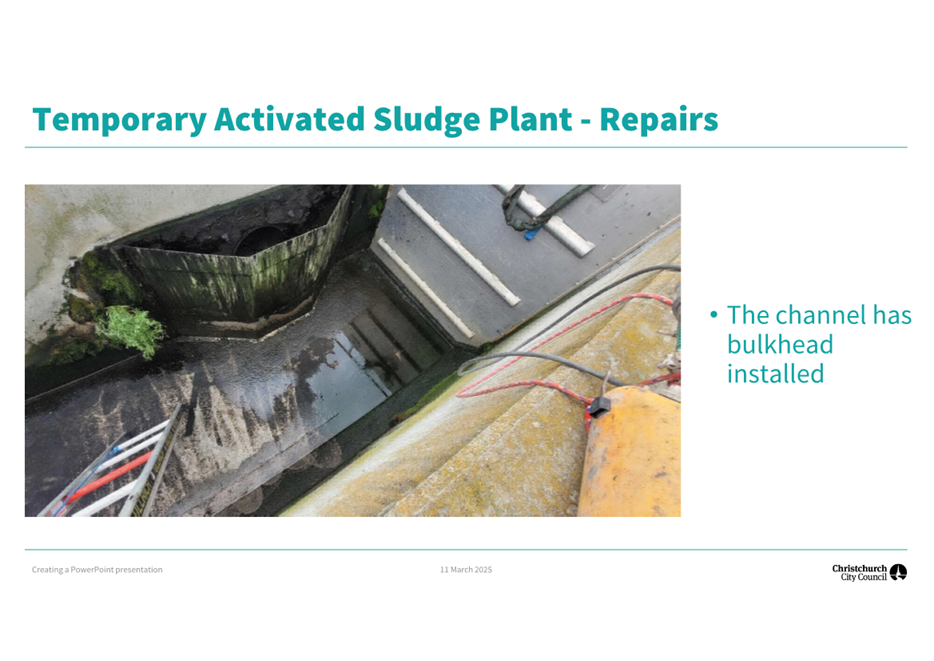 Temporary Activated Sludge Plant - Repairs

• The channel has bulkhead installed

Creating a PowerPoint presentation

11 March 2025

Christchurch City Council